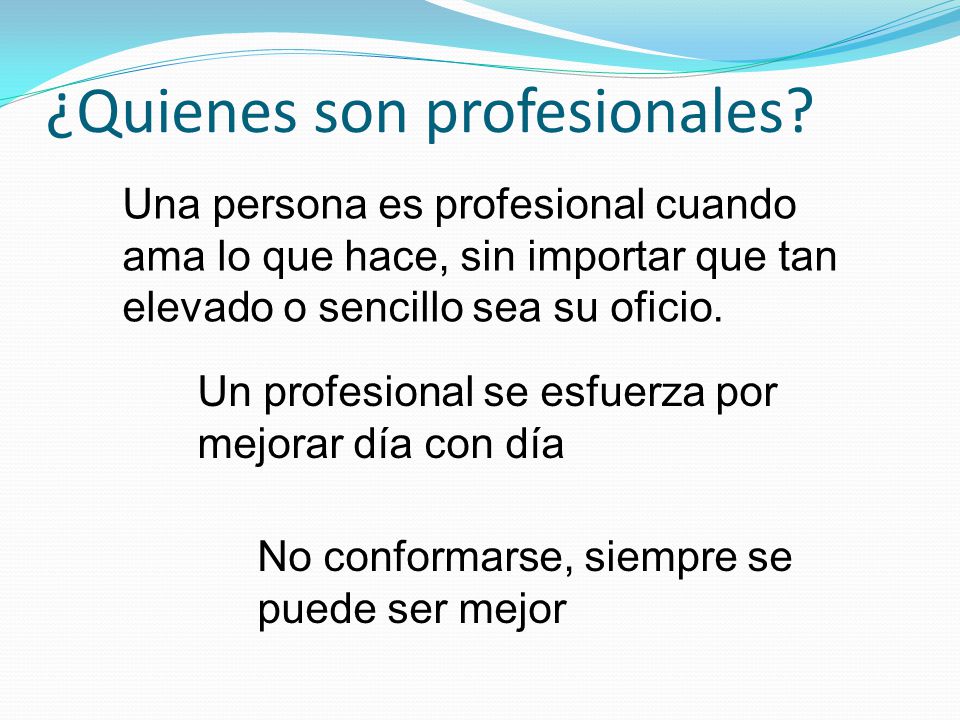 ¿Quienes son profesionales?

Una persona es profesional cuando ama lo que hace, sin importar que tan elevado o sencillo sea su oficio.

Un profesional se esfuerza por mejorar día con día

No conformarse, siempre se puede ser mejor